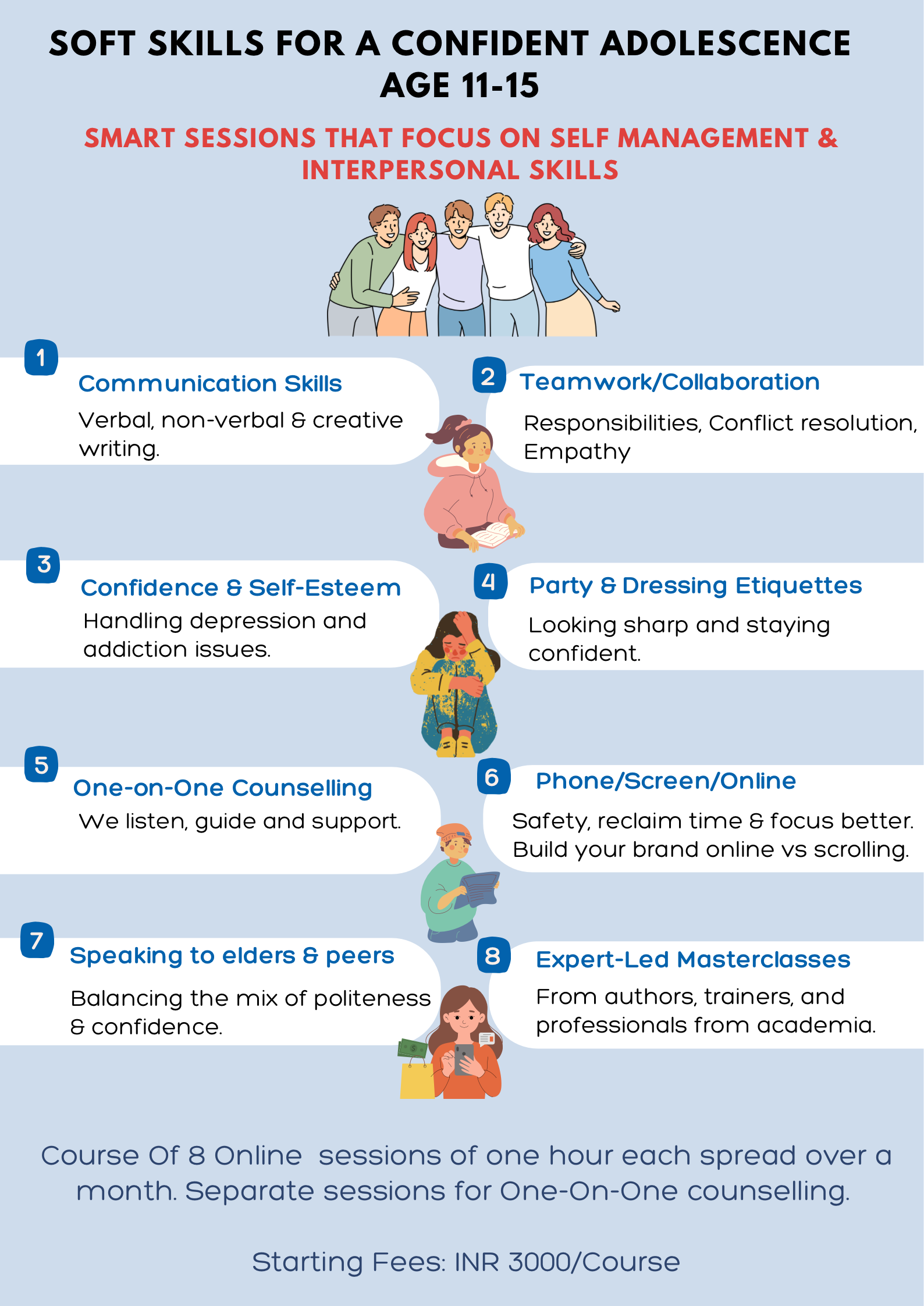 SOFT SKILLS FOR A CONFIDENT ADOLESCENCE
AGE 11-15

SMART SESSIONS THAT FOCUS ON SELF MANAGEMENT & INTERPERSONAL SKILLS

1
Communication Skills
Verbal, non-verbal & creative writing.

2
Teamwork/Collaboration
Responsibilities, Conflict resolution, Empathy

3
Confidence & Self-Esteem
Handling depression and addiction issues.

4
Party & Dressing Etiquettes
Looking sharp and staying confident.

5
One-on-One Counselling
We listen, guide and support.

6
Phone/Screen/Online
Safety, reclaim time & focus better. Build your brand online vs scrolling.

7
Speaking to elders & peers
Balancing the mix of politeness & confidence.

8
Expert-Led Masterclasses
From authors, trainers, and professionals from academia.

Course Of 8 Online sessions of one hour each spread over a month. Separate sessions for One-On-One counselling.

Starting Fees: INR 3000/Course